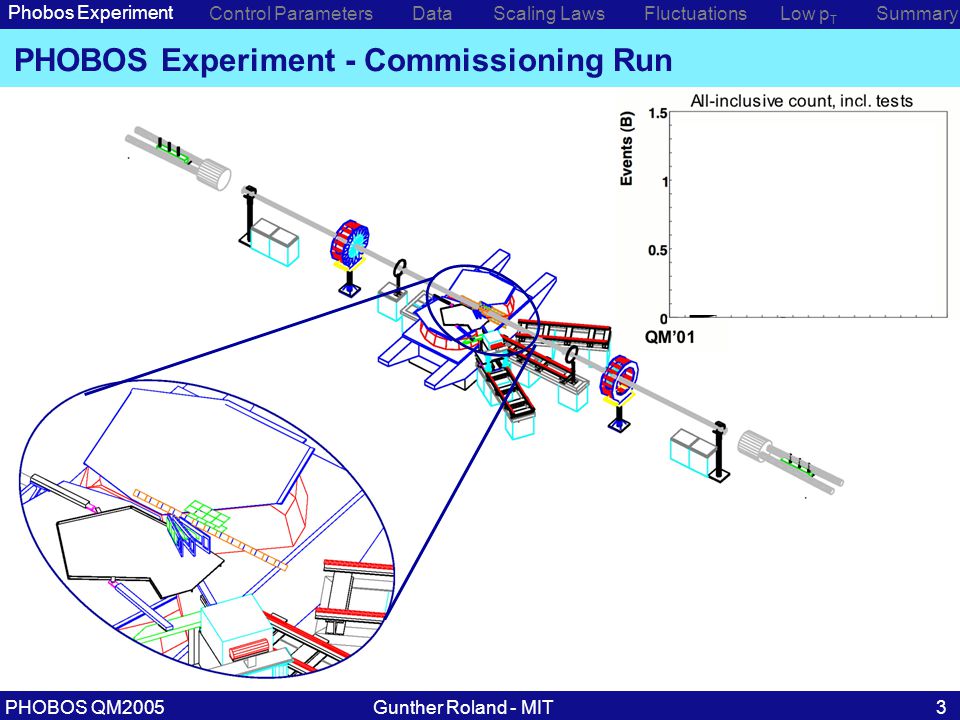 Phobos Experiment Control Parameters Data Scaling Laws Fluctuations Low $p_T$ Summary

PHOBOS Experiment - Commissioning Run

All-inclusive count, incl. tests

Events (B)

1.5

1

0.5

0

QM'01

PHOBOS QM2005 Gunther Roland - MIT 3